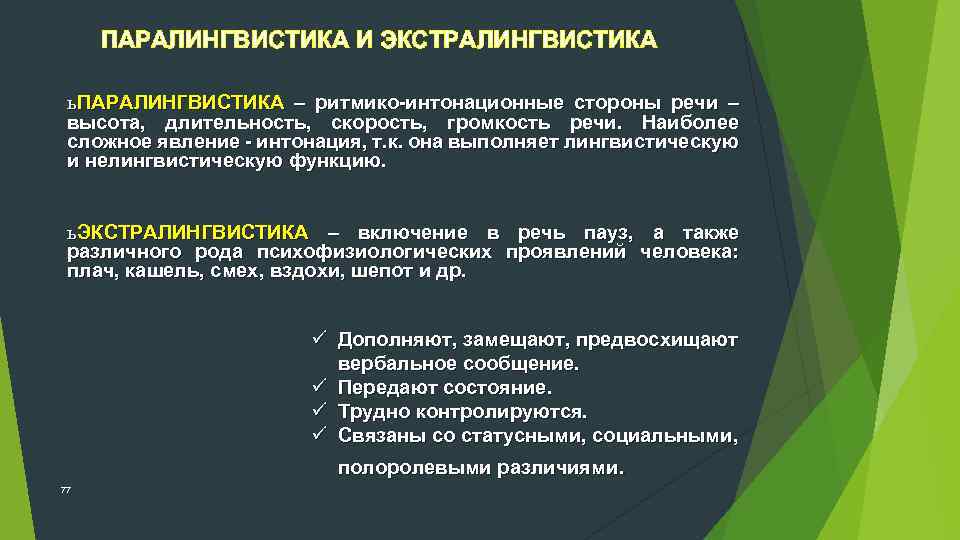 ПАРАЛИНГВИСТИКА И ЭКСТРАЛИНГВИСТИКА

ьПАРАЛИНГВИСТИКА – ритмико-интонационные стороны речи – высота, длительность, скорость, громкость речи. Наиболее сложное явление - интонация, т.к. она выполняет лингвистическую и нелингвистическую функцию.

ьЭКСТРАЛИНГВИСТИКА – включение в речь пауз, а также различного рода психофизиологических проявлений человека: плач, кашель, смех, вздохи, шепот и др.

✓ Дополняют, замещают, предвосхищают вербальное сообщение.
✓ Передают состояние.
✓ Трудно контролируются.
✓ Связаны со статусными, социальными, полоролевыми различиями.

77